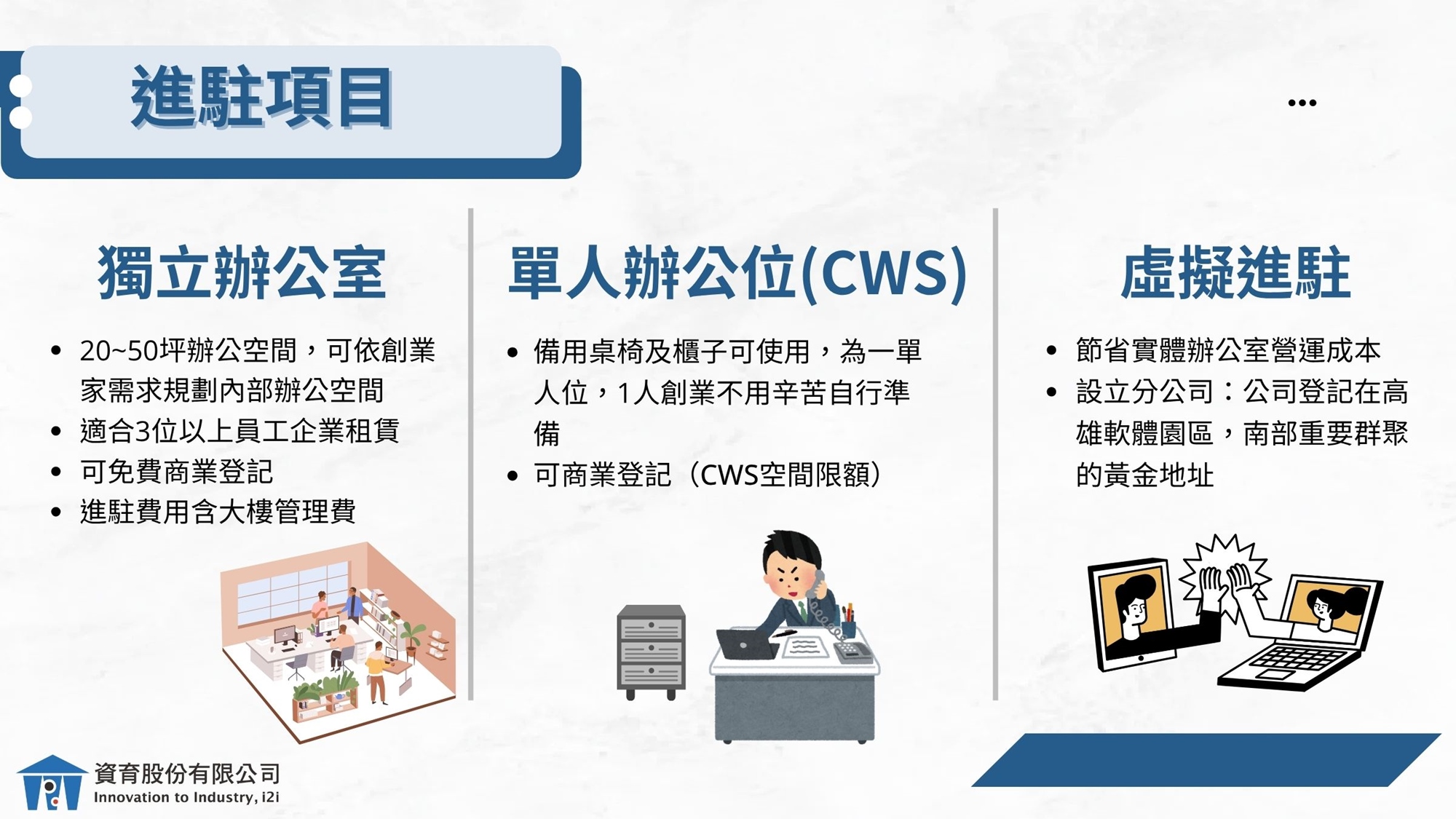 進駐項目

...

獨立辦公室

- 20~50坪辦公空間，可依創業家需求規劃內部辦公空間
- 適合3位以上員工企業租賃
- 可免費商業登記
- 進駐費用含大樓管理費

單人辦公位(CWS)

- 備用桌椅及櫃子可使用，為一單人位，1人創業不用辛苦自行準備
- 可商業登記（CWS空間限額）

虛擬進駐

- 節省實體辦公室營運成本
- 設立分公司：公司登記在高雄軟體園區，南部重要群聚的黃金地址

資育股份有限公司
Innovation to Industry, i2i